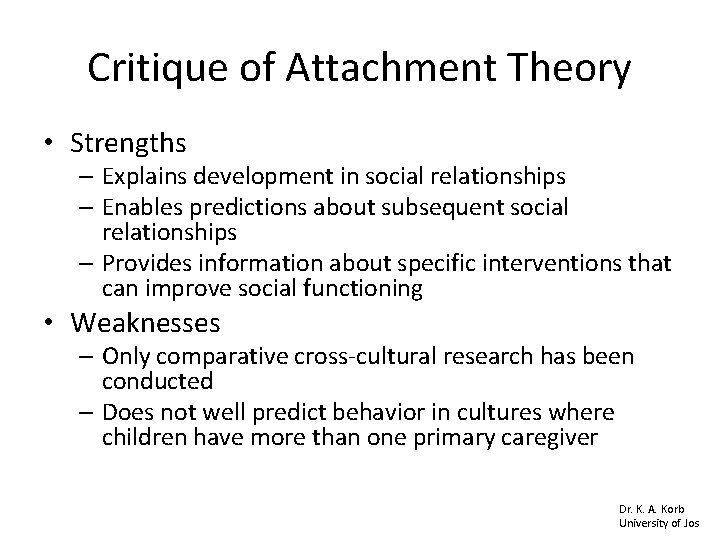 Critique of Attachment Theory

• Strengths
– Explains development in social relationships
– Enables predictions about subsequent social relationships
– Provides information about specific interventions that can improve social functioning

• Weaknesses
– Only comparative cross-cultural research has been conducted
– Does not well predict behavior in cultures where children have more than one primary caregiver

Dr. K. A. Korb
University of Jos